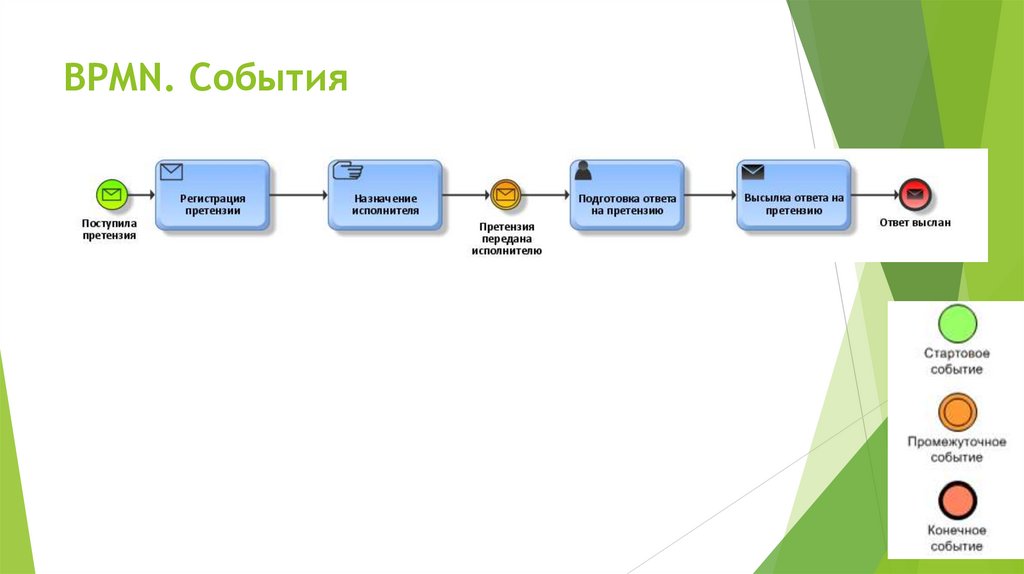 BPMN. События

Поступила претензия

Регистрация претензии

Назначение исполнителя

Претензия передана исполнителю

Подготовка ответа на претензию

Высылка ответа на претензию

Ответ выслан

Стартовое событие

Промежуточное событие

Конечное событие